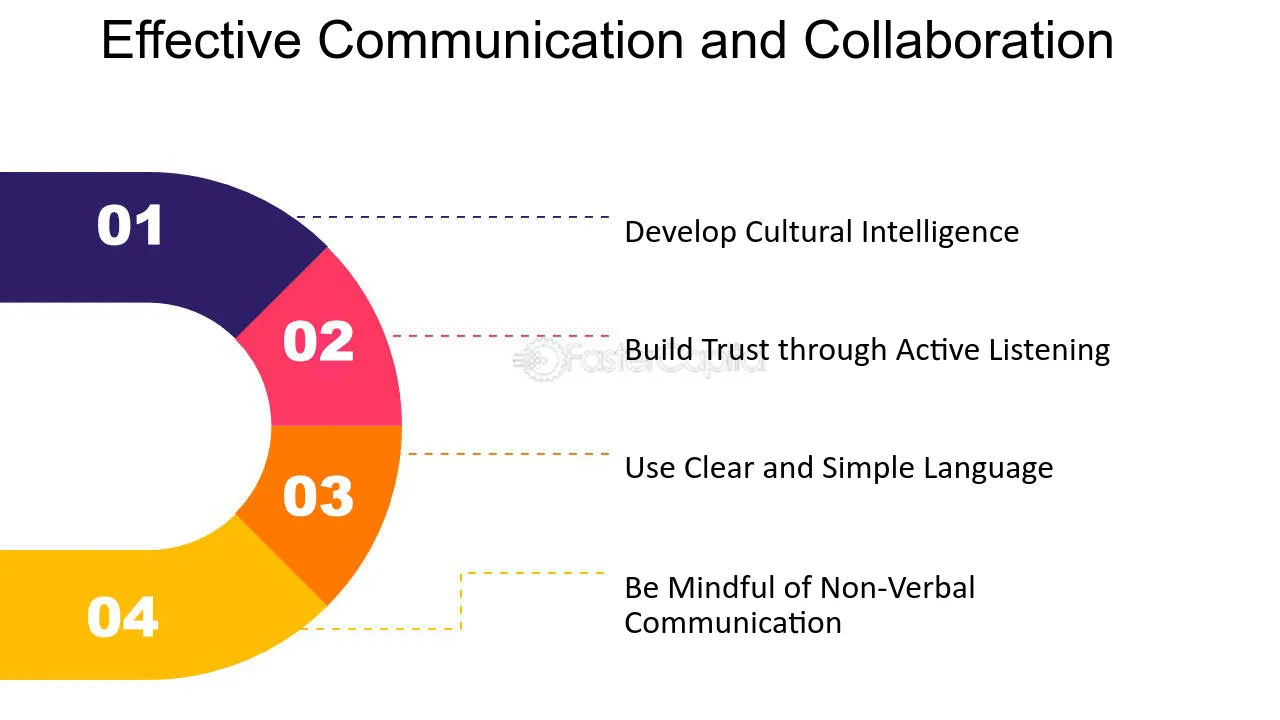 Effective Communication and Collaboration

01

Develop Cultural Intelligence

02

Build Trust through Active Listening

FasterCapital

03

Use Clear and Simple Language

04

Be Mindful of Non-Verbal Communication